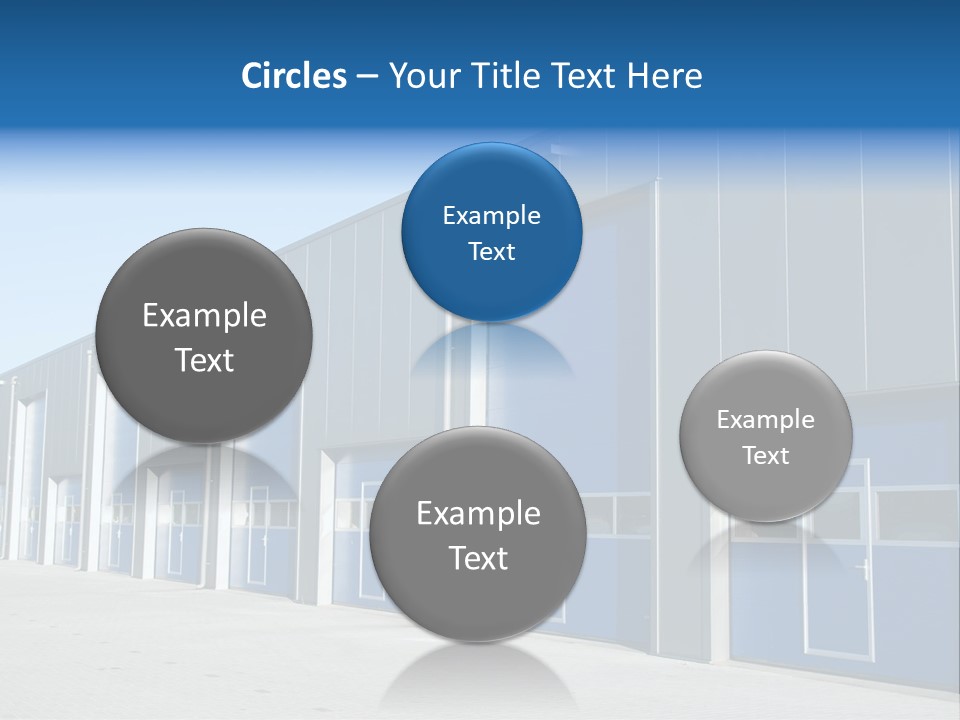 Circles – Your Title Text Here

Example Text

Example Text

Example Text

Example Text